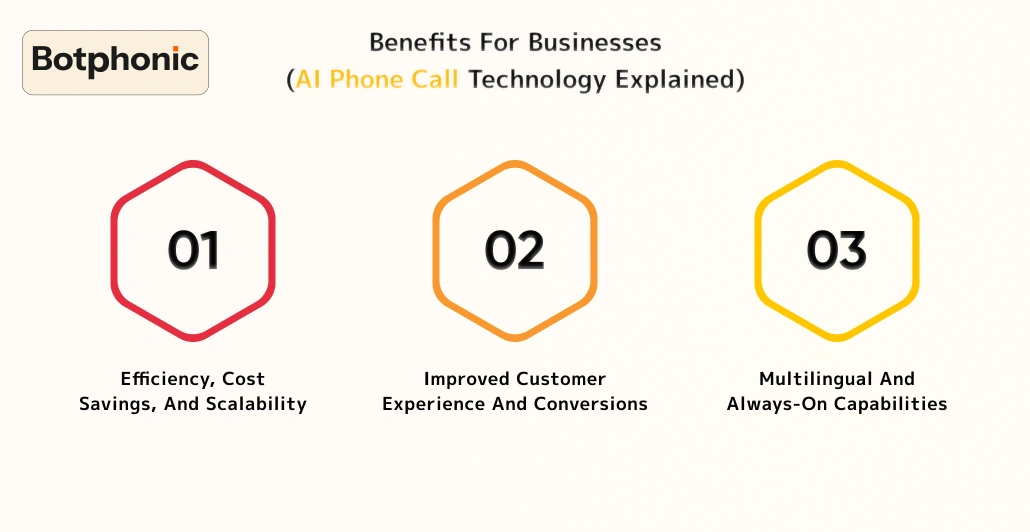 Botphonic

Benefits For Businesses
(AI Phone Call Technology Explained)

01

Efficiency, Cost Savings, And Scalability

02

Improved Customer Experience And Conversions

03

Multilingual And Always-On Capabilities